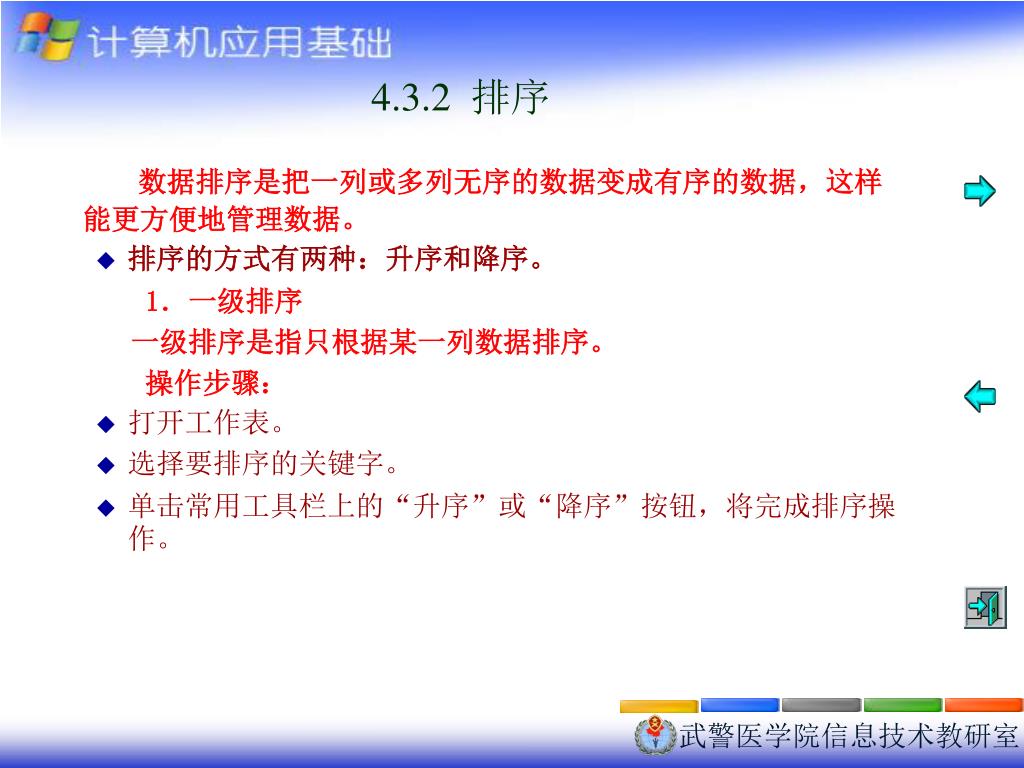 计算机应用基础

4.3.2 排序

数据排序是把一列或多列无序的数据变成有序的数据，这样能更方便地管理数据。

◆ 排序的方式有两种：升序和降序。

1．一级排序

一级排序是指只根据某一列数据排序。

操作步骤：

◆ 打开工作表。

◆ 选择要排序的关键字。

◆ 单击常用工具栏上的“升序”或“降序”按钮，将完成排序操作。

武警医学院信息技术教研室